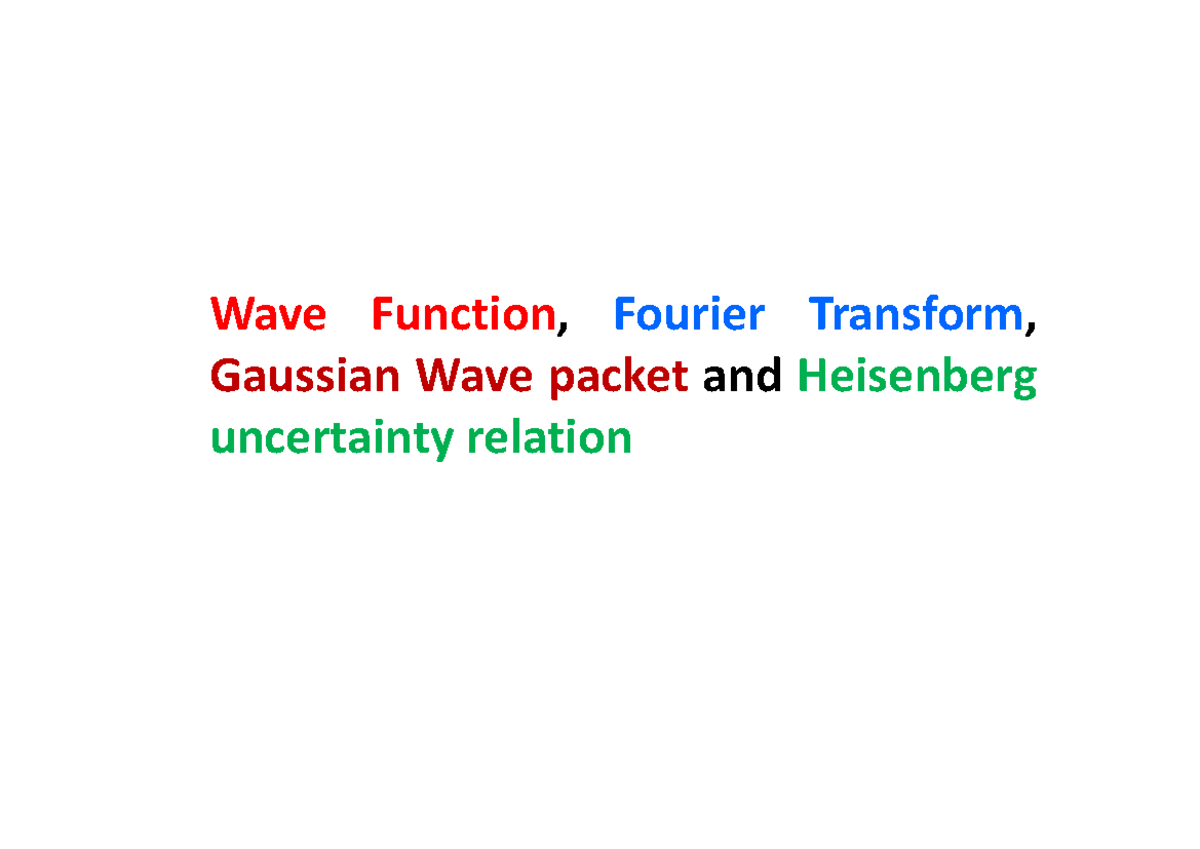 Wave Function, Fourier Transform, Gaussian Wave packet and Heisenberg uncertainty relation